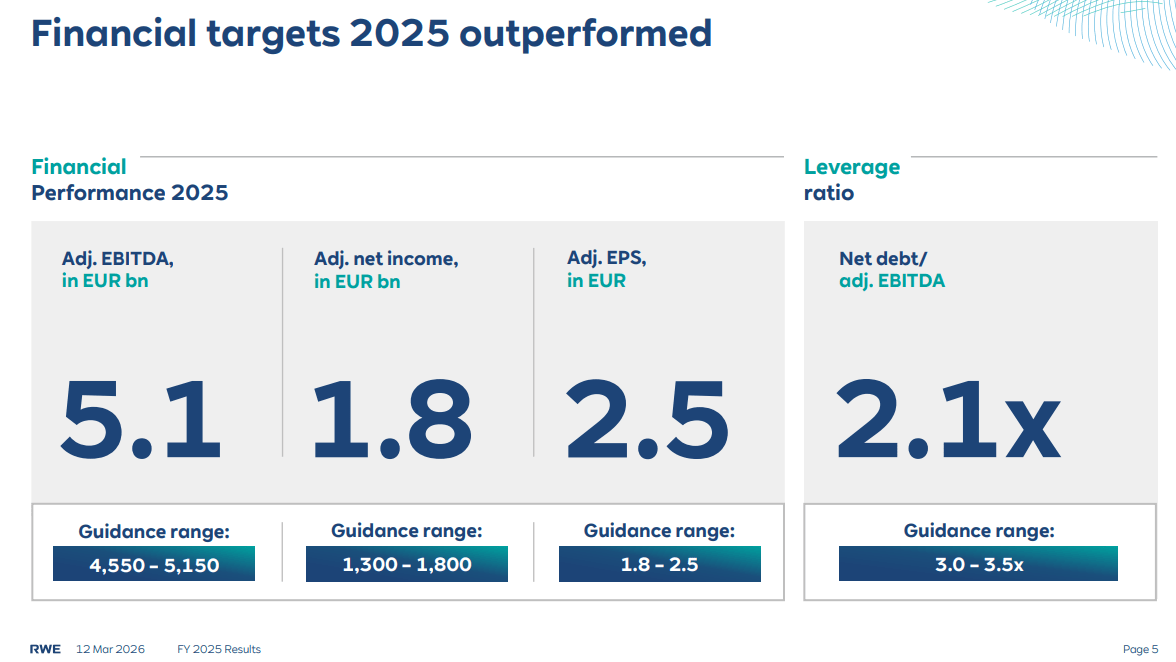 Financial targets 2025 outperformed

Financial
Performance 2025

Adj. EBITDA,
in EUR bn

5.1

Guidance range:
4,550 – 5,150

Adj. net income,
in EUR bn

1.8

Guidance range:
1,300 – 1,800

Adj. EPS,
in EUR

2.5

Guidance range:
1.8 – 2.5

Leverage
ratio

Net debt/
adj. EBITDA

2.1x

Guidance range:
3.0 – 3.5x

RWE 12 Mar 2026 FY 2025 Results

Page 5